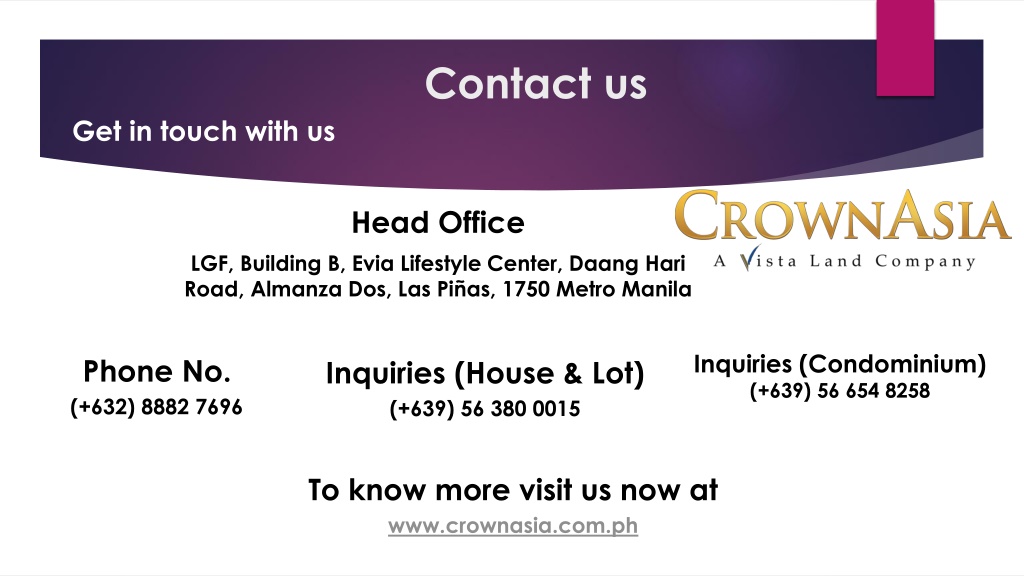 Contact us

Get in touch with us

Head Office

LGF, Building B, Evia Lifestyle Center, Daang Hari Road, Almanza Dos, Las Piñas, 1750 Metro Manila

CROWNASIA
A Vista Land Company

Phone No.
(+632) 8882 7696

Inquiries (House & Lot)
(+639) 56 380 0015

Inquiries (Condominium)
(+639) 56 654 8258

To know more visit us now at

www.crownasia.com.ph